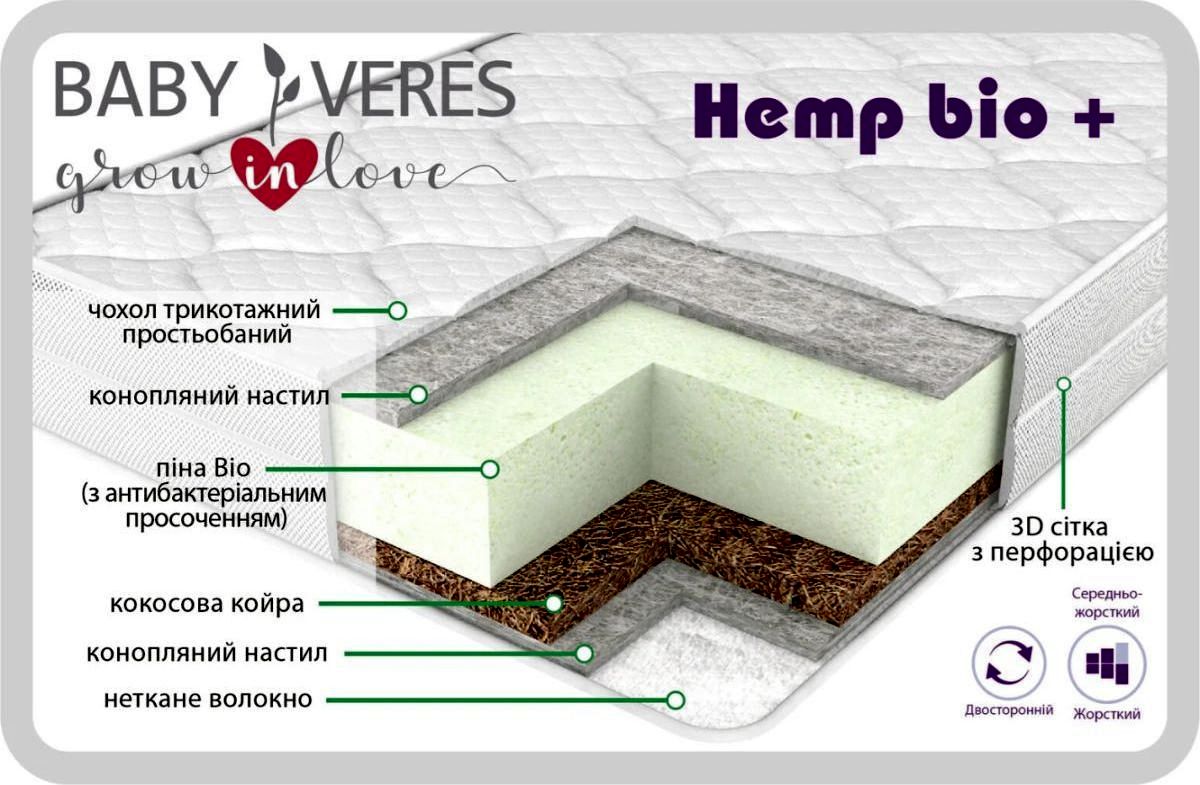 BABY VERES
grow in love

Hemp bio +

чохол трикотажний простьобаний

конопляний настил

піна Bio (з антибактеріальним просоченням)

кокосова койра

конопляний настил

неткане волокно

3D сітка з перфорацією

Середньо-жорсткий

Двосторонній

Жорсткий